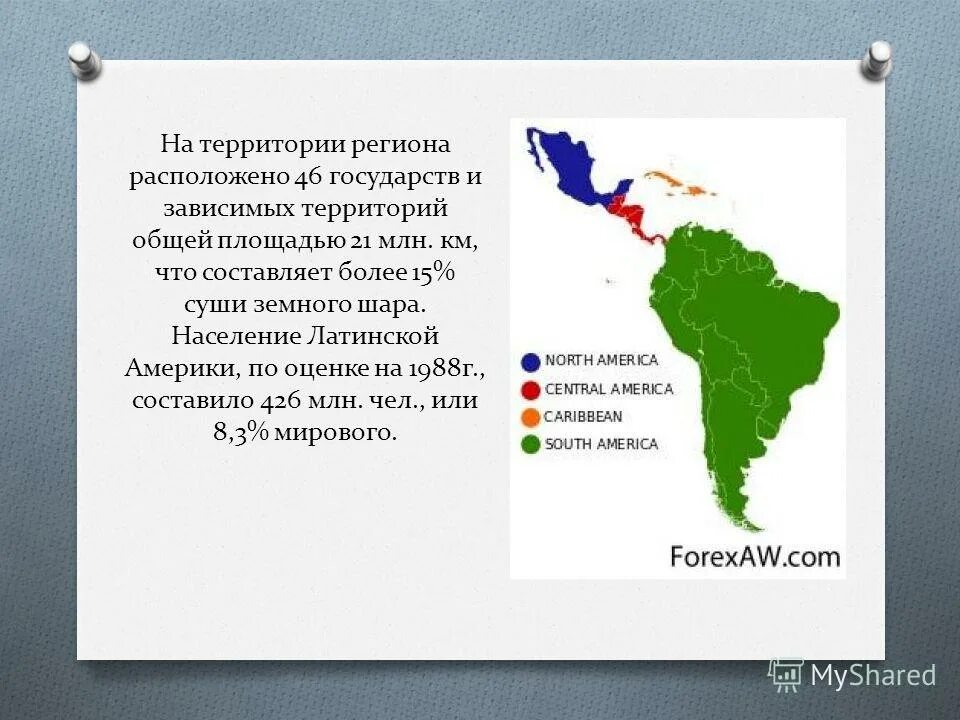 На территории региона расположено 46 государств и зависимых территорий общей площадью 21 млн. км, что составляет более 15% суши земного шара. Население Латинской Америки, по оценке на 1988г., составило 426 млн. чел., или 8,3% мирового.

NORTH AMERICA
CENTRAL AMERICA
CARIBBEAN
SOUTH AMERICA

ForexAW.com

MyShared